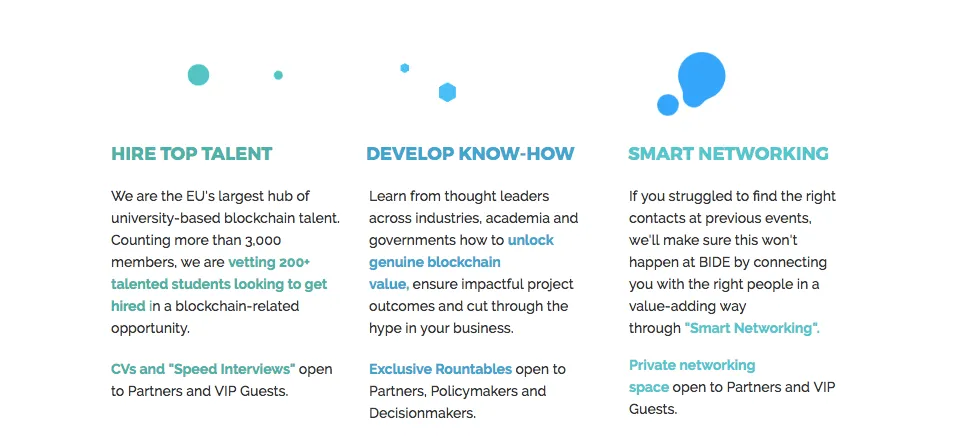 HIRE TOP TALENT

We are the EU's largest hub of university-based blockchain talent. Counting more than 3,000 members, we are vetting 200+ talented students looking to get hired in a blockchain-related opportunity.

CVs and "Speed Interviews" open to Partners and VIP Guests.

DEVELOP KNOW-HOW

Learn from thought leaders across industries, academia and governments how to unlock genuine blockchain value, ensure impactful project outcomes and cut through the hype in your business.

Exclusive Rountables open to Partners, Policymakers and Decisionmakers.

SMART NETWORKING

If you struggled to find the right contacts at previous events, we'll make sure this won't happen at BIDE by connecting you with the right people in a value-adding way through "Smart Networking".

Private networking space open to Partners and VIP Guests.